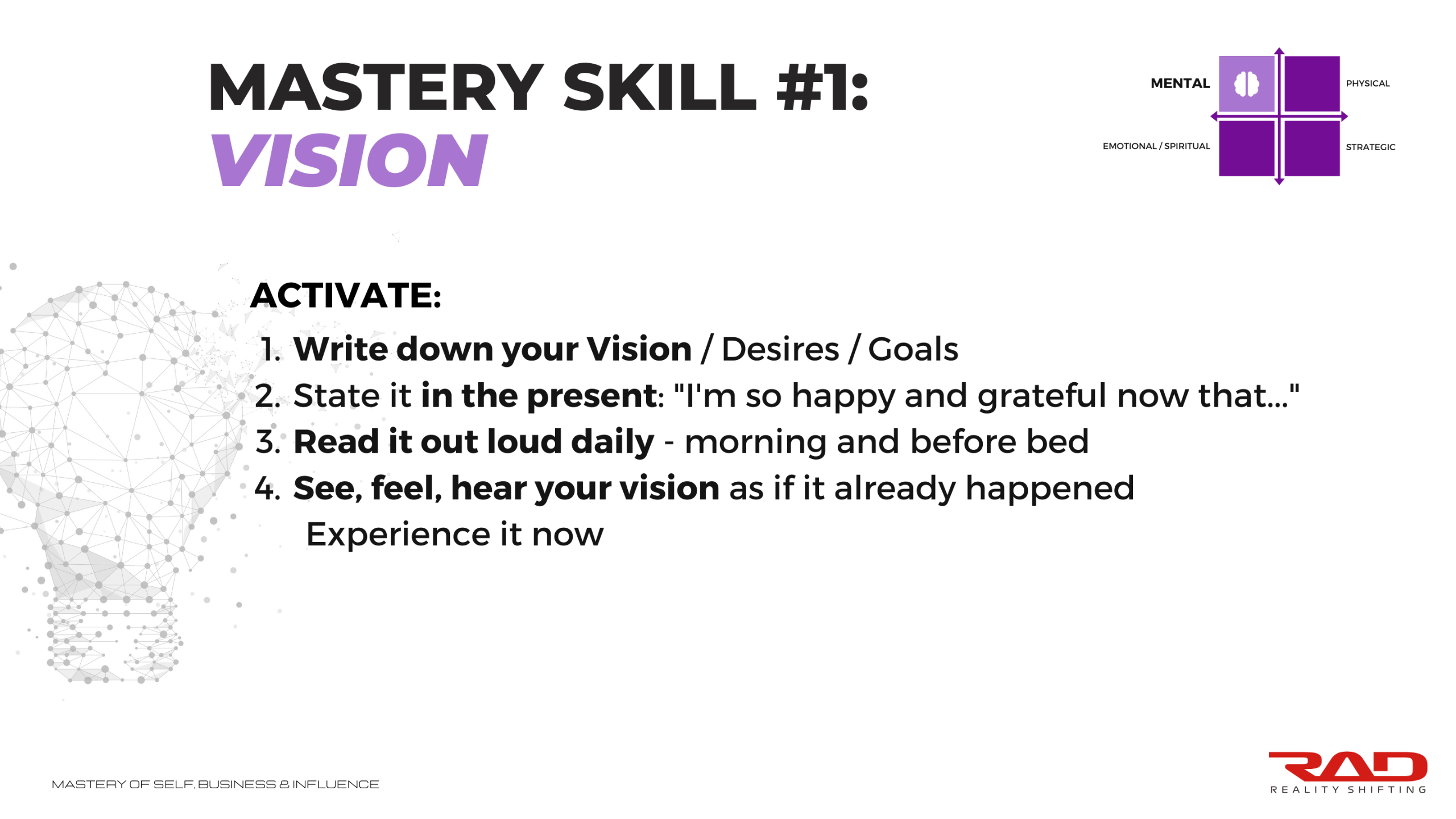 MASTERY SKILL #1:
VISION

MENTAL
PHYSICAL
EMOTIONAL / SPIRITUAL
STRATEGIC

ACTIVATE:

1. Write down your Vision / Desires / Goals
2. State it in the present: "I'm so happy and grateful now that..."
3. Read it out loud daily - morning and before bed
4. See, feel, hear your vision as if it already happened
Experience it now

MASTERY OF SELF, BUSINESS & INFLUENCE

RAD
REALITY SHIFTING